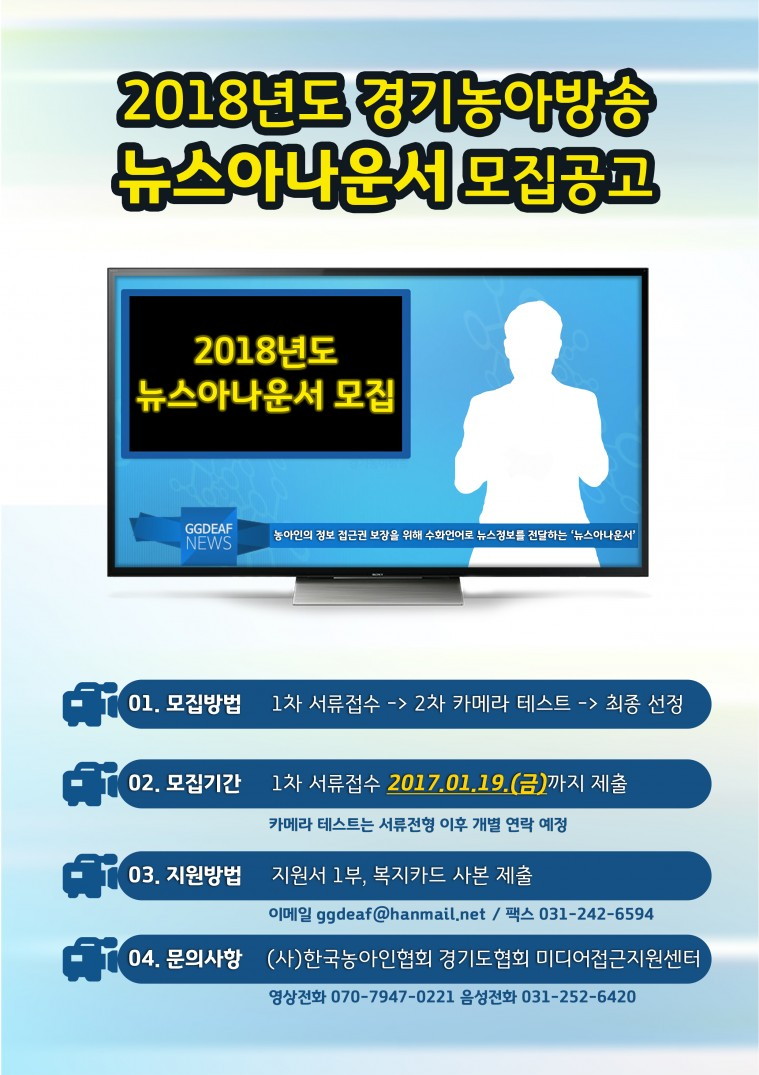 2018년도 경기농아방송
뉴스아나운서 모집공고

2018년도
뉴스아나운서 모집

GGDEAF NEWS
농아인의 정보 접근권 보장을 위해 수화언어로 뉴스정보를 전달하는 '뉴스아나운서'

SONY

01. 모집방법 1차 서류접수 -> 2차 카메라 테스트 -> 최종 선정

02. 모집기간 1차 서류접수 2017.01.19.(금)까지 제출
카메라 테스트는 서류전형 이후 개별 연락 예정

03. 지원방법 지원서 1부, 복지카드 사본 제출
이메일 ggdeaf@hanmail.net / 팩스 031-242-6594

04. 문의사항 (사)한국농아인협회 경기도협회 미디어접근지원센터
영상전화 070-7947-0221 음성전화 031-252-6420